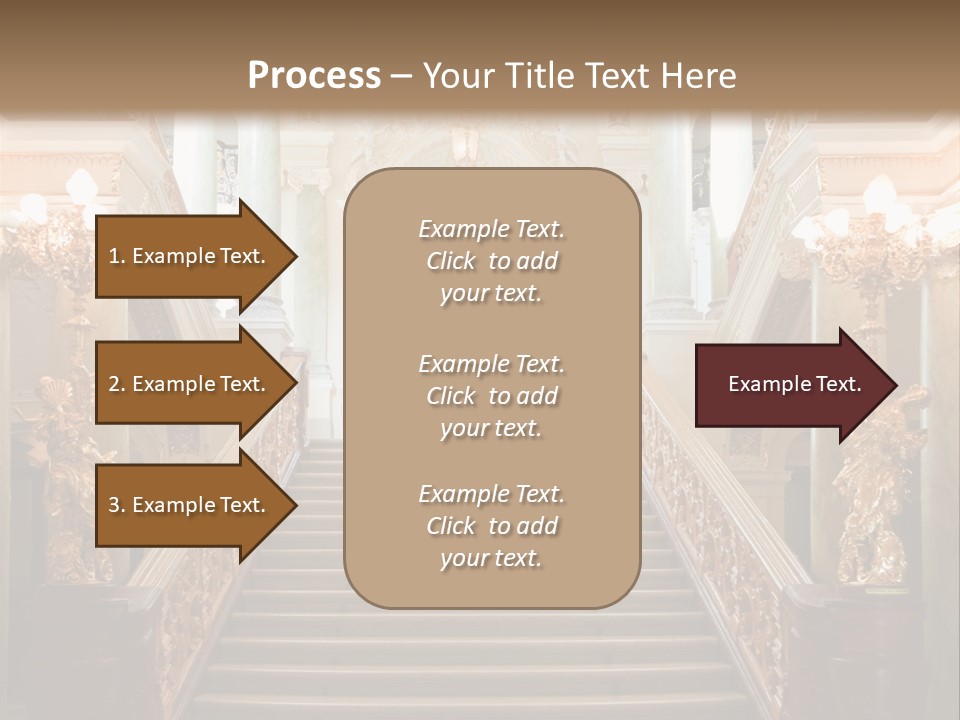 Process – Your Title Text Here

1. Example Text.

2. Example Text.

3. Example Text.

Example Text. Click to add your text.

Example Text. Click to add your text.

Example Text. Click to add your text.

Example Text.